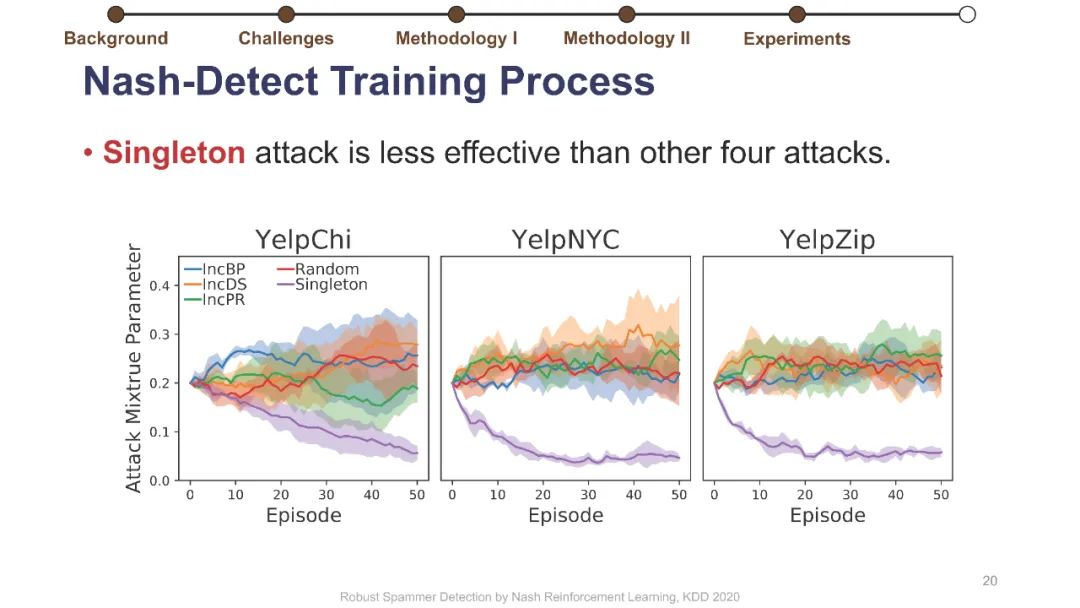 Background Challenges Methodology I Methodology II Experiments

Nash-Detect Training Process

• Singleton attack is less effective than other four attacks.

YelpChi

IncBP
IncDS
IncPR
Random
Singleton

Attack Mixtrue Parameter

0.4
0.3
0.2
0.1
0.0

0 10 20 30 40 50
Episode

YelpNYC

0 10 20 30 40 50
Episode

YelpZip

0 10 20 30 40 50
Episode

20

Robust Spammer Detection by Nash Reinforcement Learning, KDD 2020